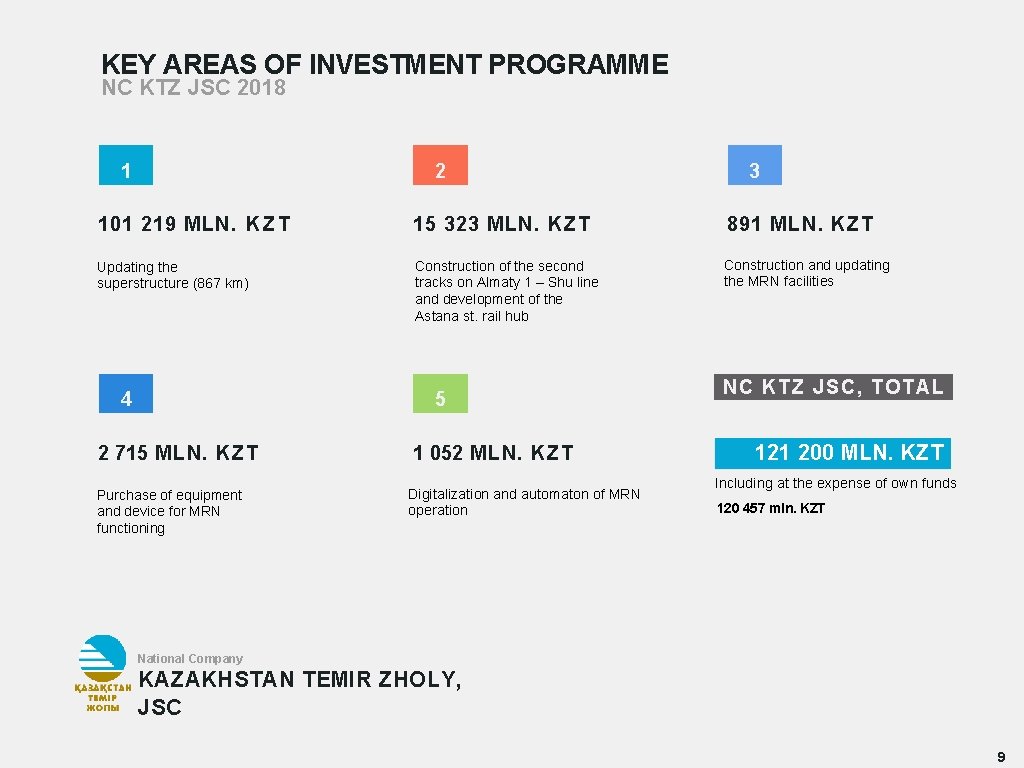 KEY AREAS OF INVESTMENT PROGRAMME
NC KTZ JSC 2018

1

101 219 MLN. KZT

Updating the superstructure (867 km)

2

15 323 MLN. KZT

Construction of the second tracks on Almaty 1 – Shu line and development of the Astana st. rail hub

3

891 MLN. KZT

Construction and updating the MRN facilities

4

2 715 MLN. KZT

Purchase of equipment and device for MRN functioning

5

1 052 MLN. KZT

Digitalization and automaton of MRN operation

NC KTZ JSC, TOTAL

121 200 MLN. KZT

Including at the expense of own funds

120 457 mln. KZT

ҚАЗАҚСТАН ТЕМІР ЖОЛЫ

National Company
KAZAKHSTAN TEMIR ZHOLY, JSC

9